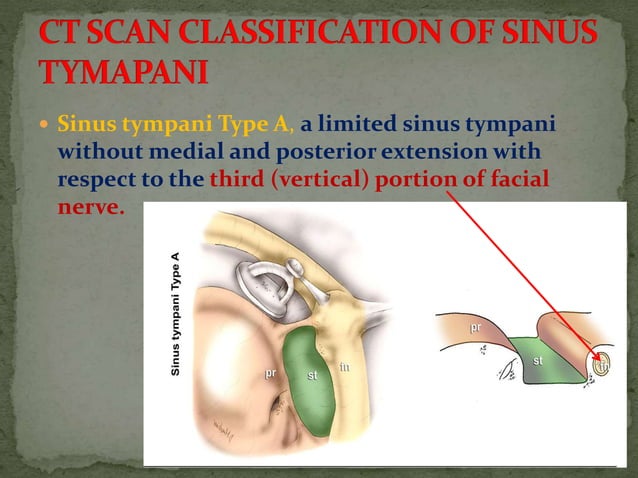 CT SCAN CLASSIFICATION OF SINUS TYMAPANI

• Sinus tympani Type A, a limited sinus tympani without medial and posterior extension with respect to the third (vertical) portion of facial nerve.

Sinus tympani Type A

pr

st

fn

pr

st

fn